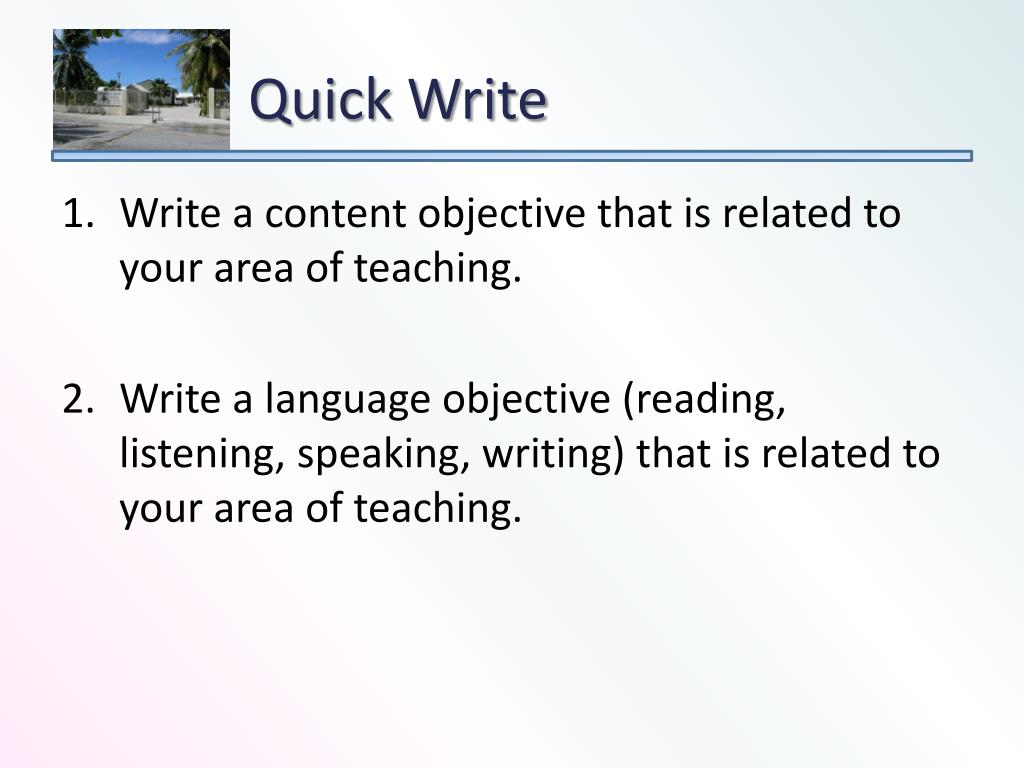 Quick Write

1. Write a content objective that is related to your area of teaching.

2. Write a language objective (reading, listening, speaking, writing) that is related to your area of teaching.